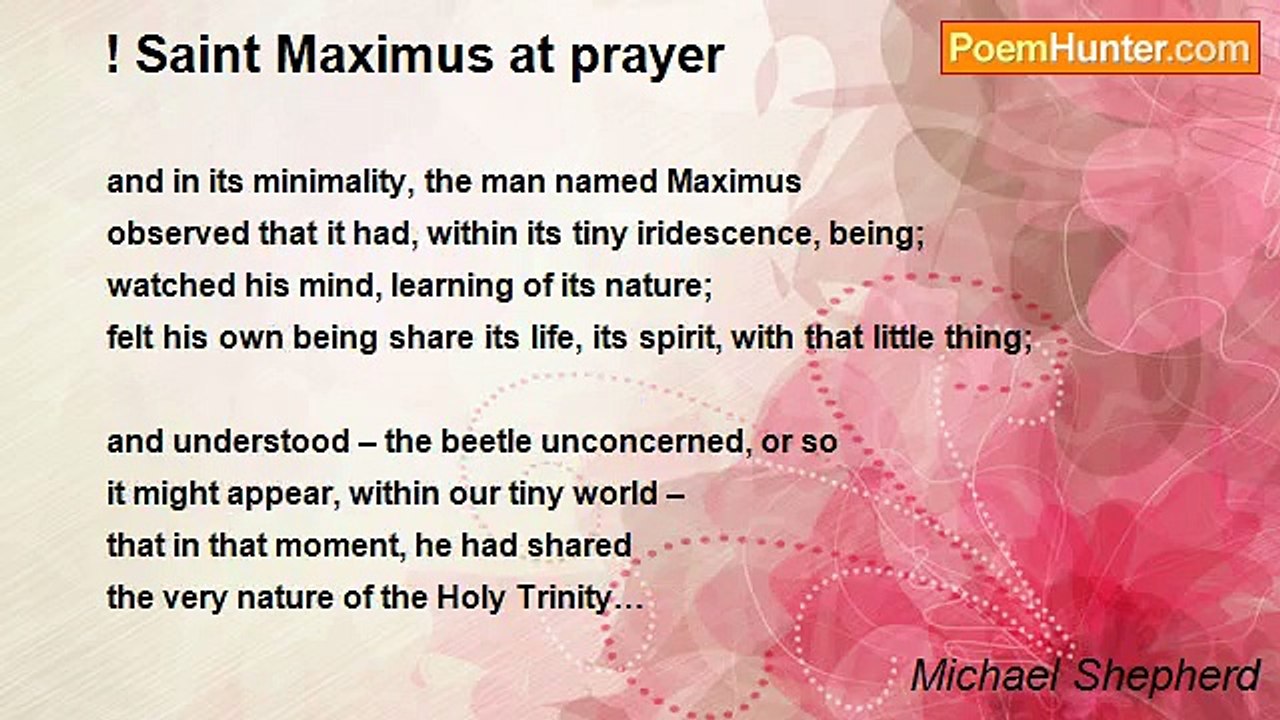 ! Saint Maximus at prayer

PoemHunter.com

and in its minimality, the man named Maximus
observed that it had, within its tiny iridescence, being;
watched his mind, learning of its nature;
felt his own being share its life, its spirit, with that little thing;

and understood – the beetle unconcerned, or so
it might appear, within our tiny world –
that in that moment, he had shared
the very nature of the Holy Trinity…

Michael Shepherd